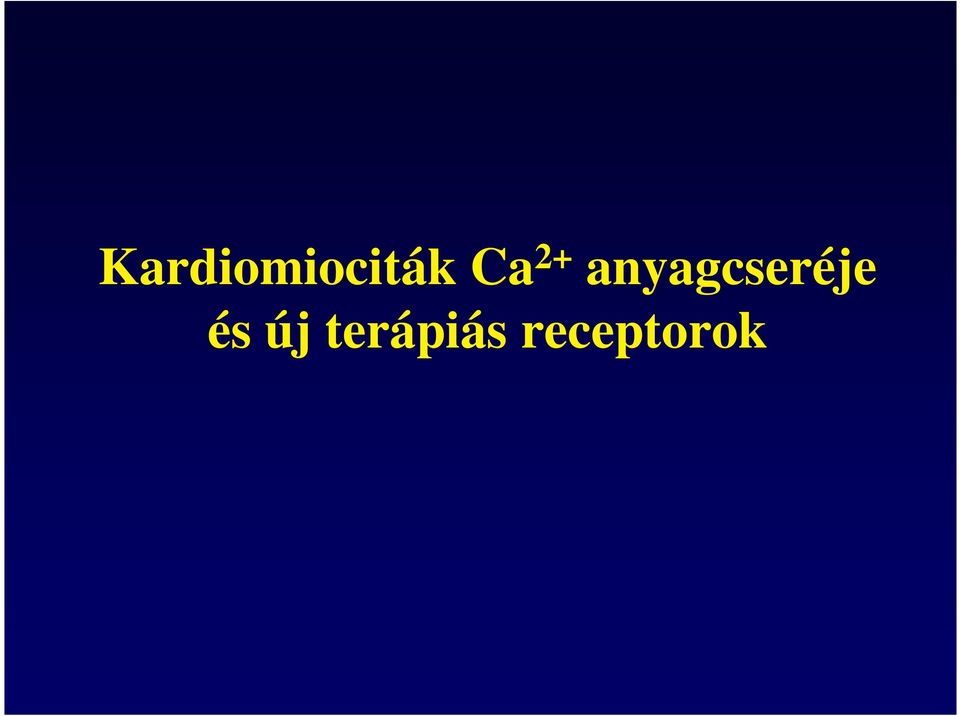 Kardiomiociták $Ca^{2+}$ anyagcseréje és új terápiás receptorok